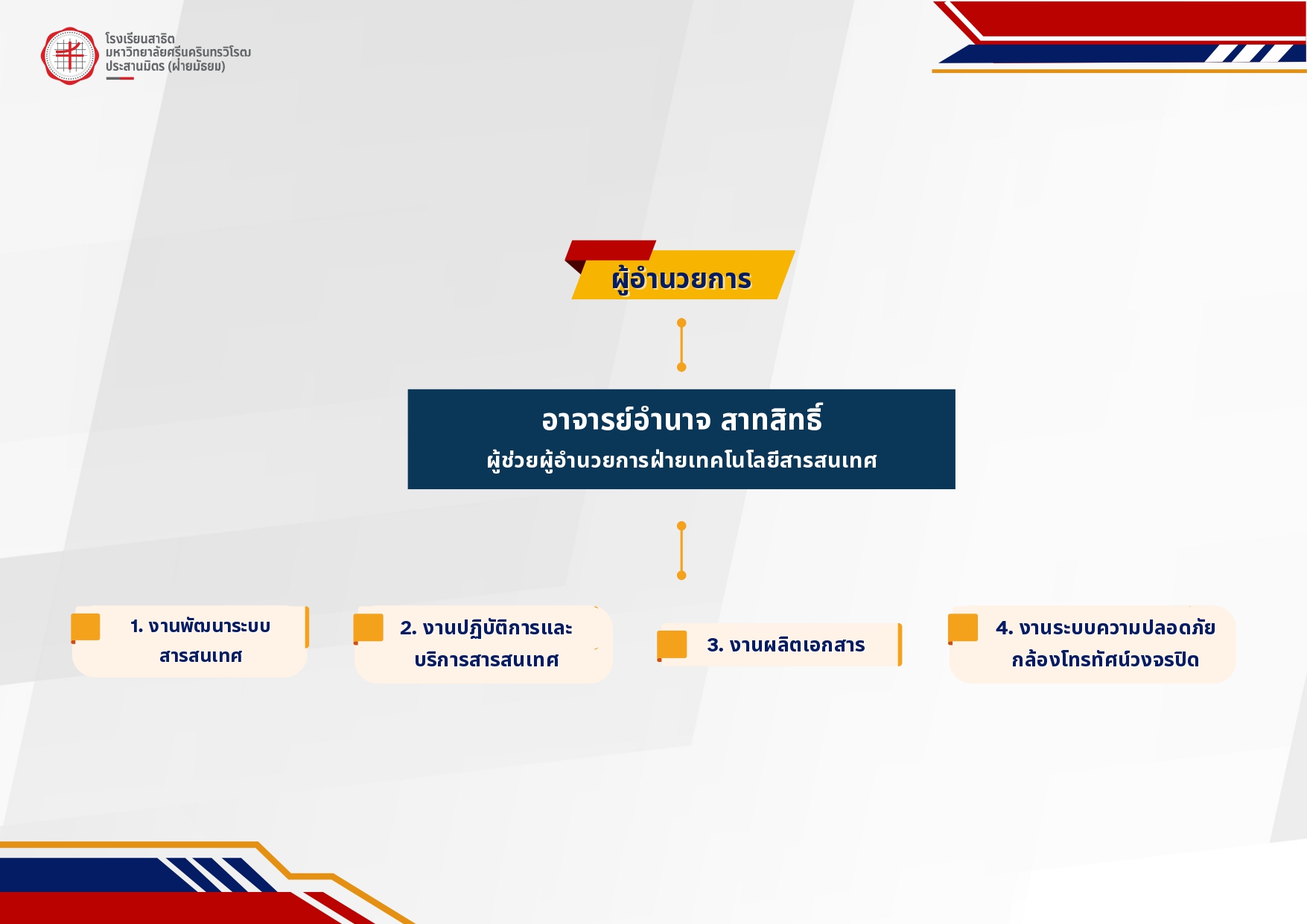 โรงเรียนสาธิต
มหาวิทยาลัยศรีนครินทรวิโรฒ
ประสานมิตร (ฝ่ายมัธยม)

ผู้อำนวยการ

อาจารย์อำนาจ สาทสิทธิ์
ผู้ช่วยผู้อำนวยการฝ่ายเทคโนโลยีสารสนเทศ

1. งานพัฒนาระบบสารสนเทศ

2. งานปฏิบัติการและบริการสารสนเทศ

3. งานผลิตเอกสาร

4. งานระบบความปลอดภัยกล้องโทรทัศน์วงจรปิด